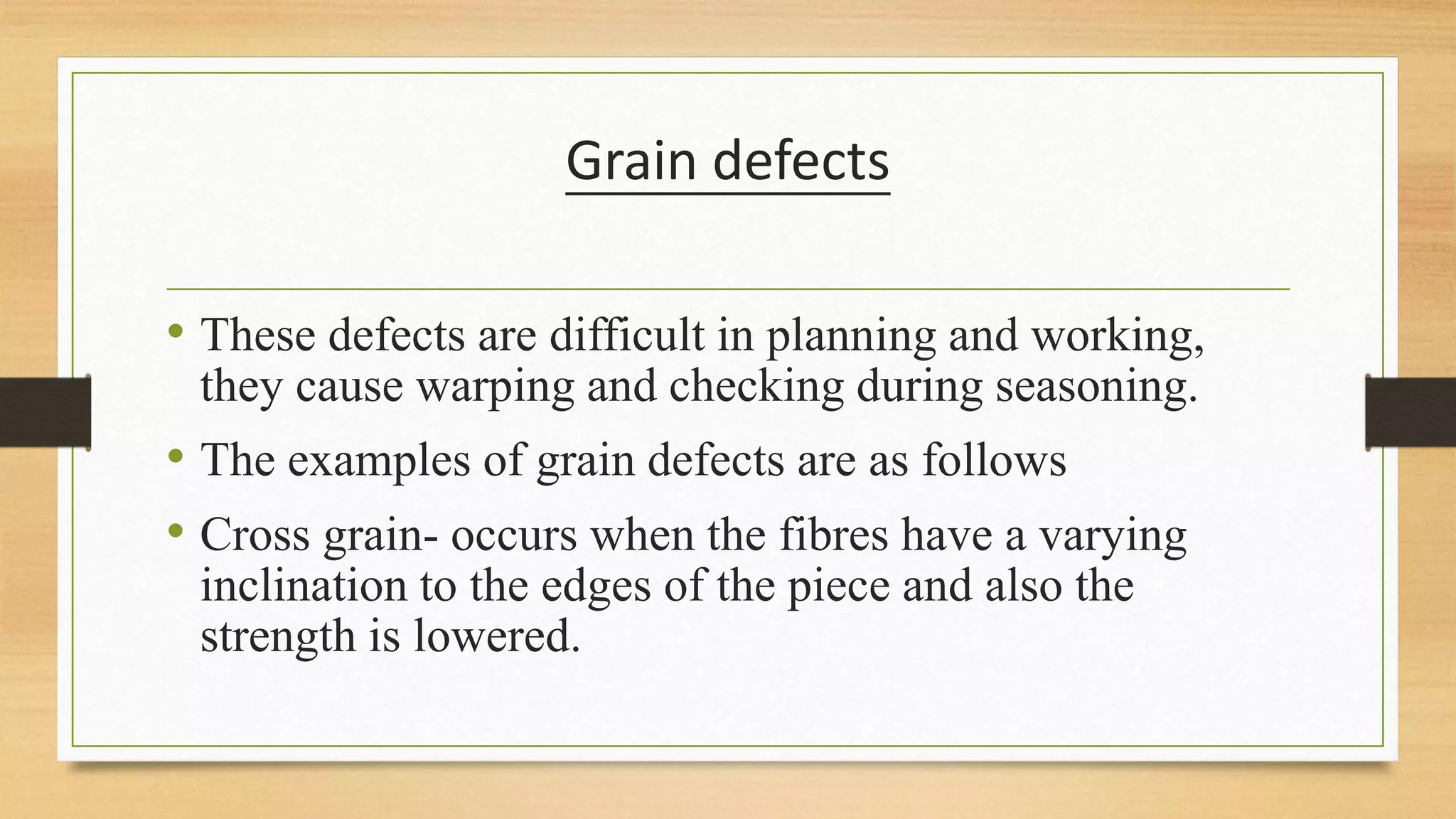 Grain defects

• These defects are difficult in planning and working, they cause warping and checking during seasoning.
• The examples of grain defects are as follows
• Cross grain- occurs when the fibres have a varying inclination to the edges of the piece and also the strength is lowered.